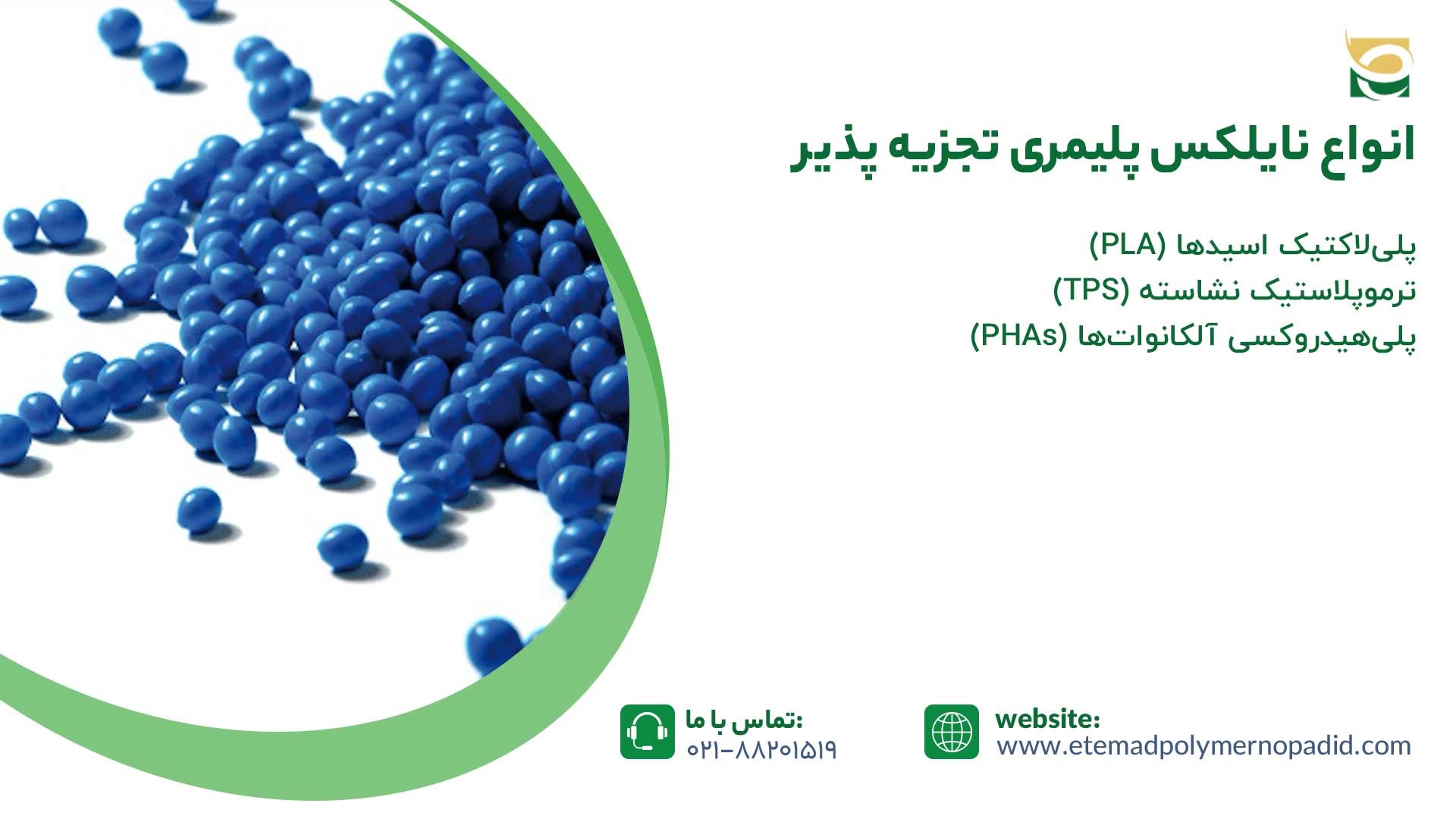 انواع نایلکس پلیمری تجزیه پذیر

پلی‌لاکتیک اسیدها (PLA)
ترموپلاستیک نشاسته (TPS)
پلی‌هیدروکسی آلکانوات‌ها (PHAs)

تماس با ما:
۰۲۱-۸۸۲۰۱۵۱۹

website:
www.etemadpolymernopadid.com